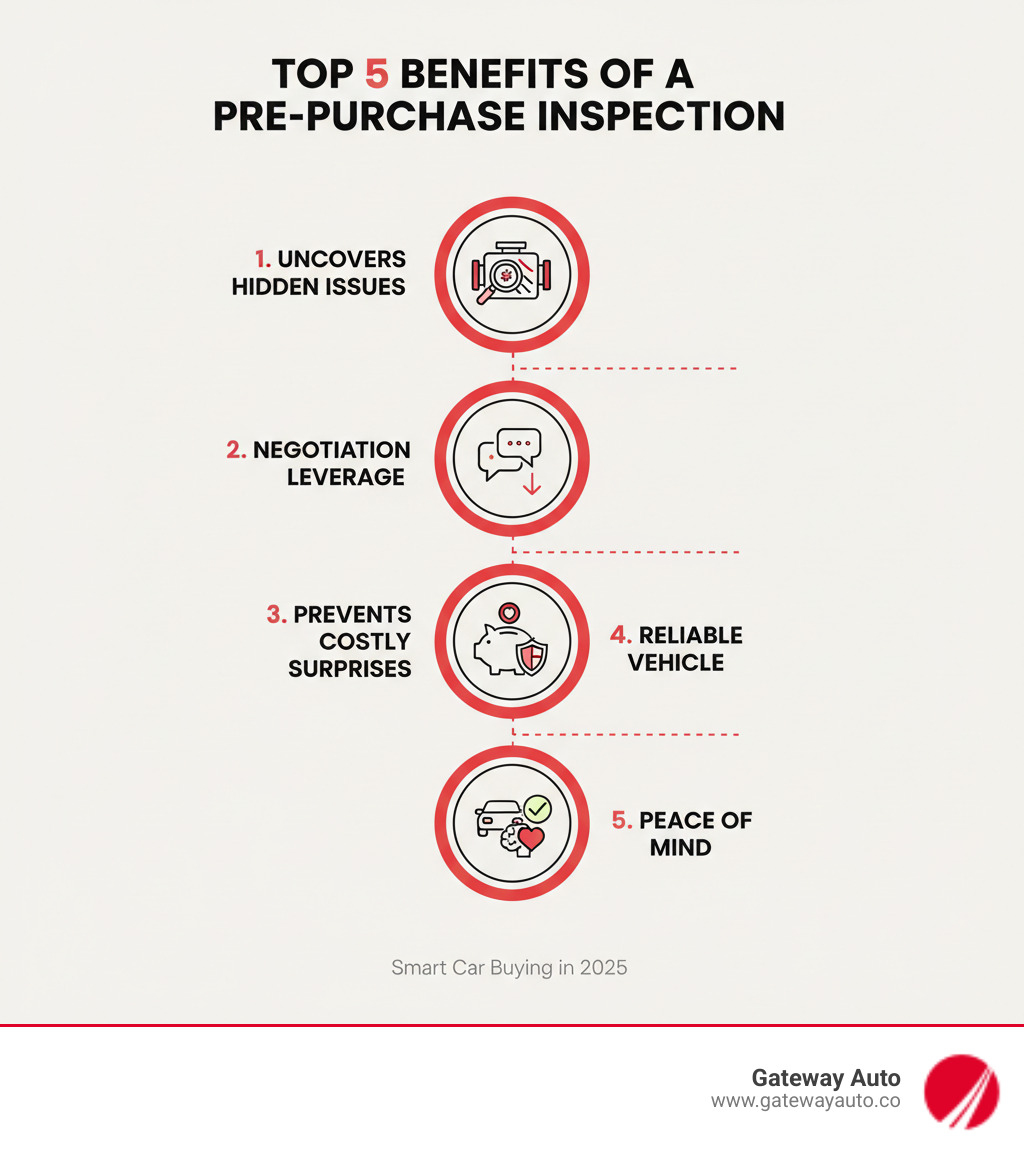 TOP 5 BENEFITS OF A PRE-PURCHASE INSPECTION

1. UNCOVERS HIDDEN ISSUES

2. NEGOTIATION LEVERAGE

3. PREVENTS COSTLY SURPRISES

4. RELIABLE VEHICLE

5. PEACE OF MIND

Smart Car Buying in 2025

Gateway Auto
www.gatewayauto.co